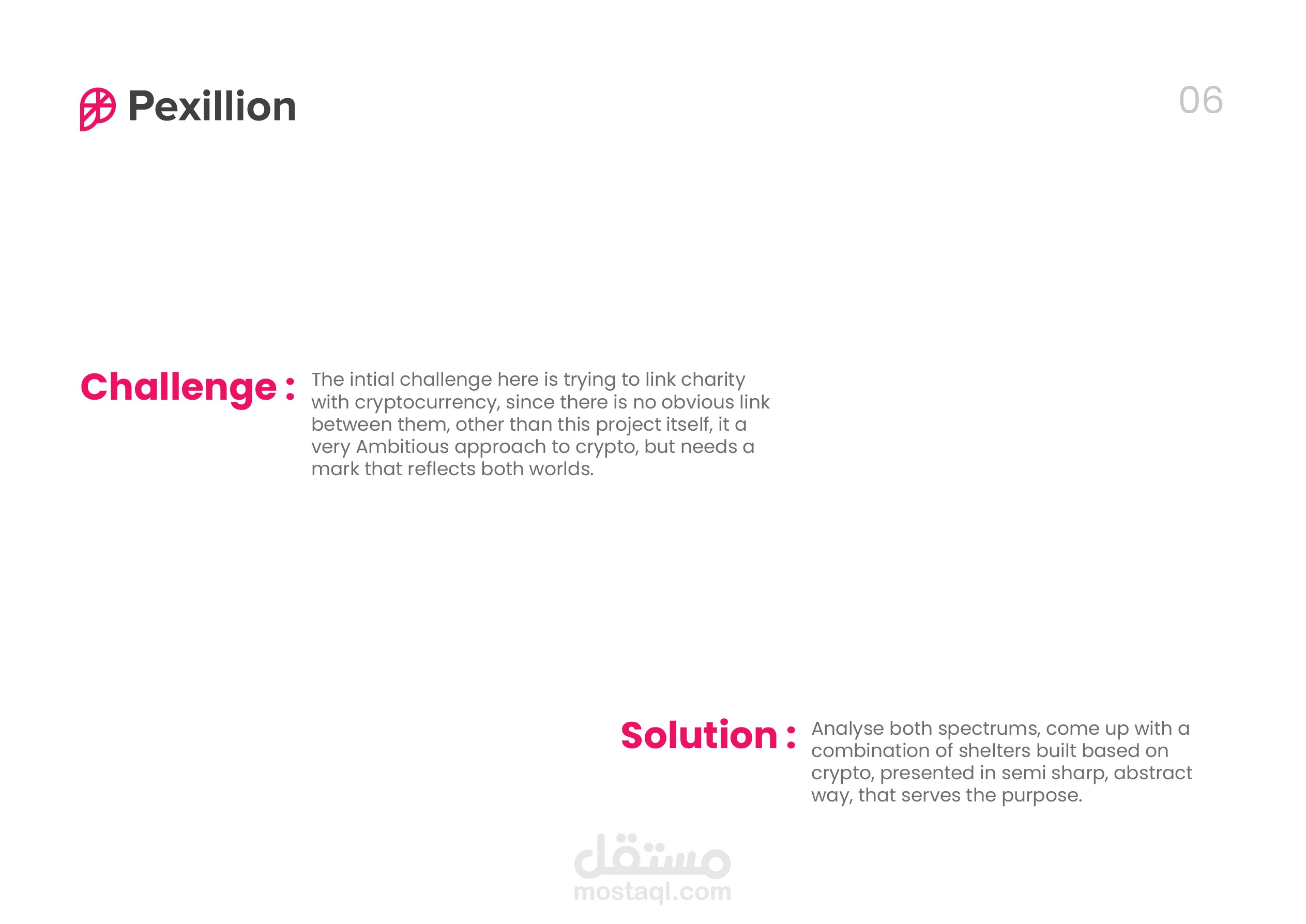 Pexillion

06

Challenge : The intial challenge here is trying to link charity with cryptocurrency, since there is no obvious link between them, other than this project itself, it a very Ambitious approach to crypto, but needs a mark that reflects both worlds.

Solution : Analyse both spectrums, come up with a combination of shelters built based on crypto, presented in semi sharp, abstract way, that serves the purpose.

مستقل
mostaql.com